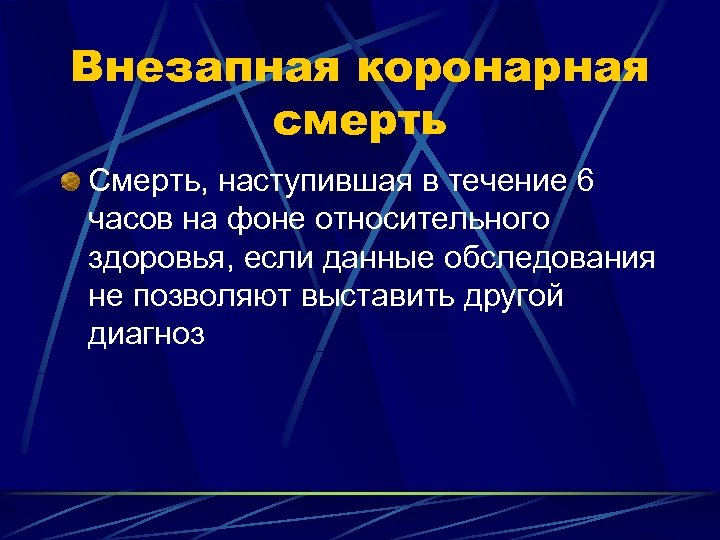 Внезапная коронарная смерть

Смерть, наступившая в течение 6 часов на фоне относительного здоровья, если данные обследования не позволяют выставить другой диагноз